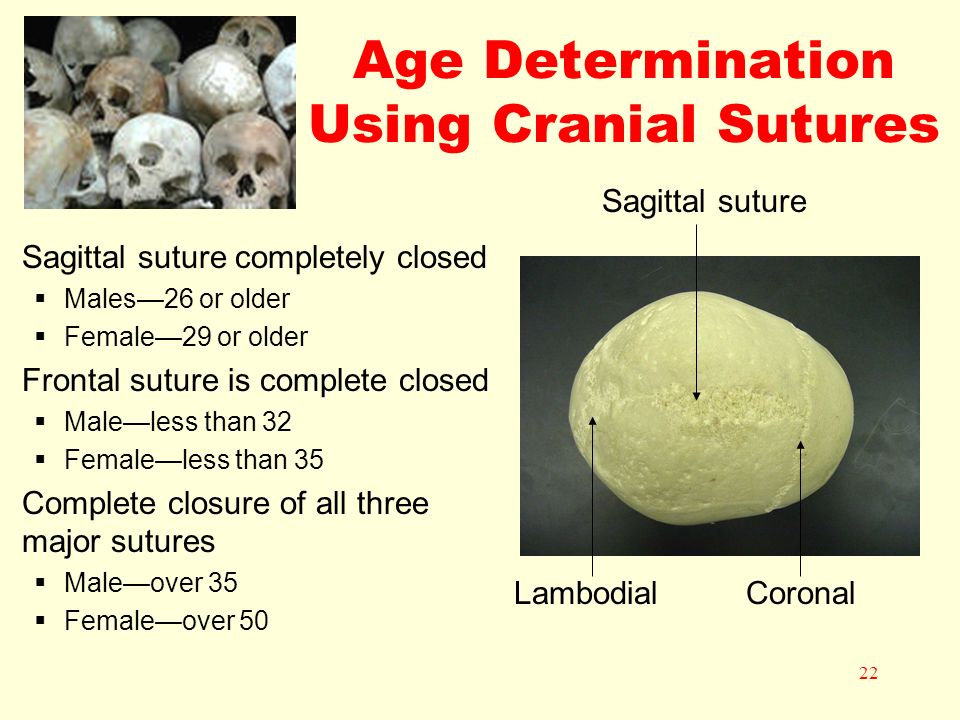 Age Determination Using Cranial Sutures

Sagittal suture completely closed
▪ Males—26 or older
▪ Female—29 or older

Frontal suture is complete closed
▪ Male—less than 32
▪ Female—less than 35

Complete closure of all three major sutures
▪ Male—over 35
▪ Female—over 50

Sagittal suture

Lambodial

Coronal

22